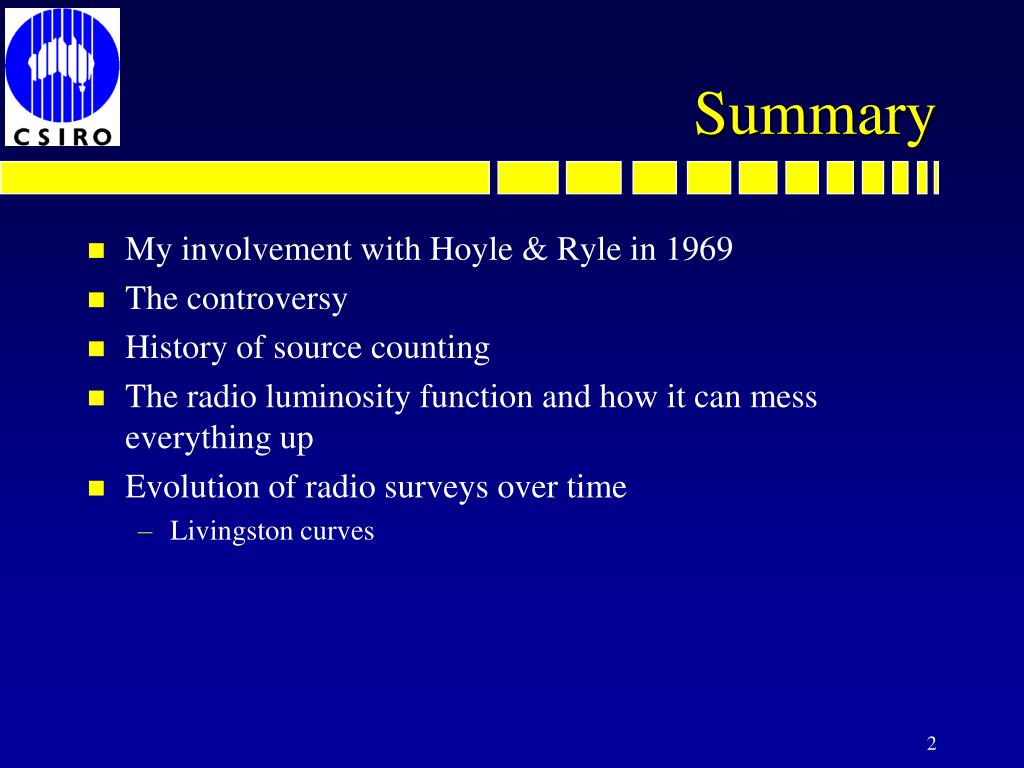 CSIRO

Summary

- My involvement with Hoyle & Ryle in 1969
- The controversy
- History of source counting
- The radio luminosity function and how it can mess everything up
- Evolution of radio surveys over time
  – Livingston curves

2